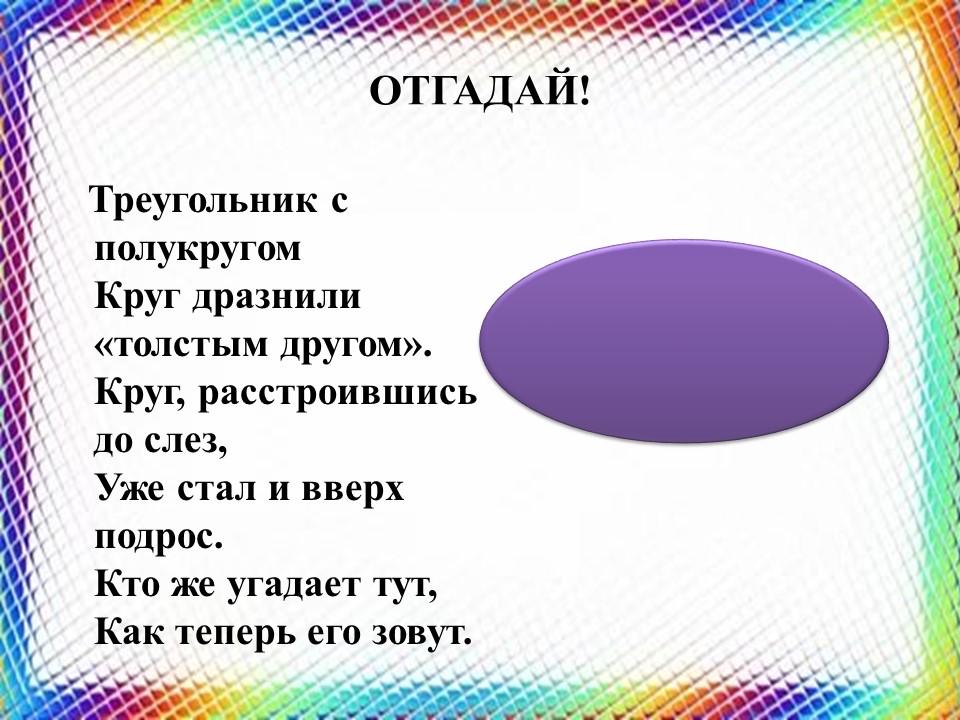 ОТГАДАЙ!

Треугольник с полукругом
Круг дразнили «толстым другом».
Круг, расстроившись до слез,
Уже стал и вверх подрос.
Кто же угадает тут,
Как теперь его зовут.